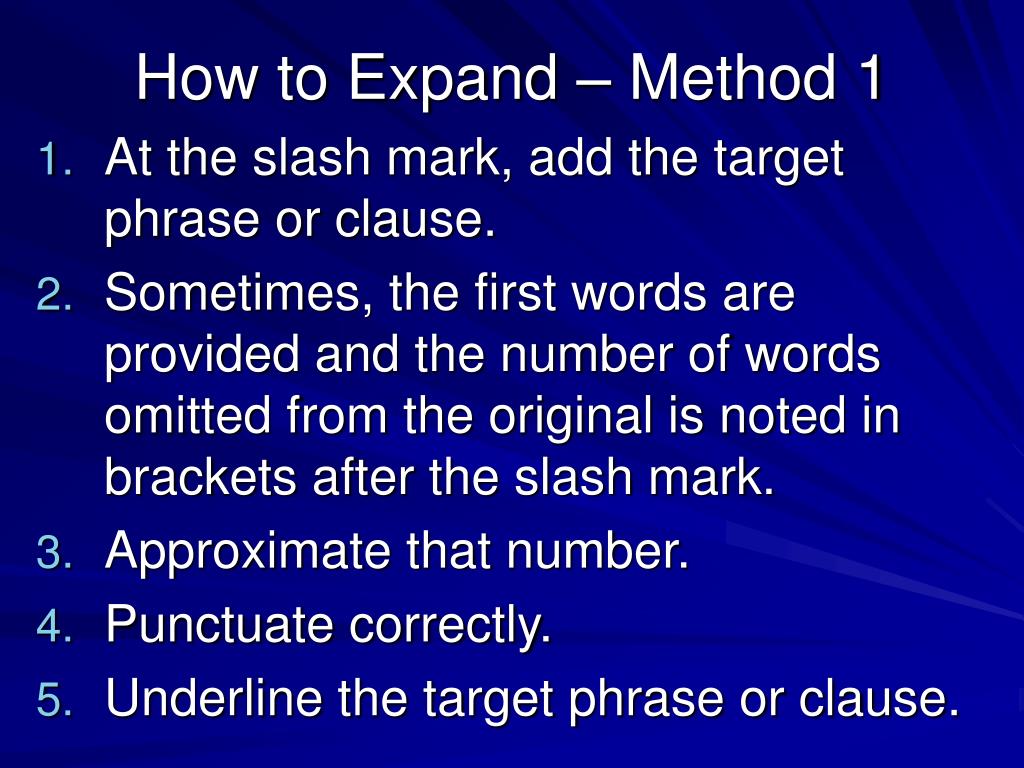 How to Expand – Method 1

1. At the slash mark, add the target phrase or clause.
2. Sometimes, the first words are provided and the number of words omitted from the original is noted in brackets after the slash mark.
3. Approximate that number.
4. Punctuate correctly.
5. Underline the target phrase or clause.